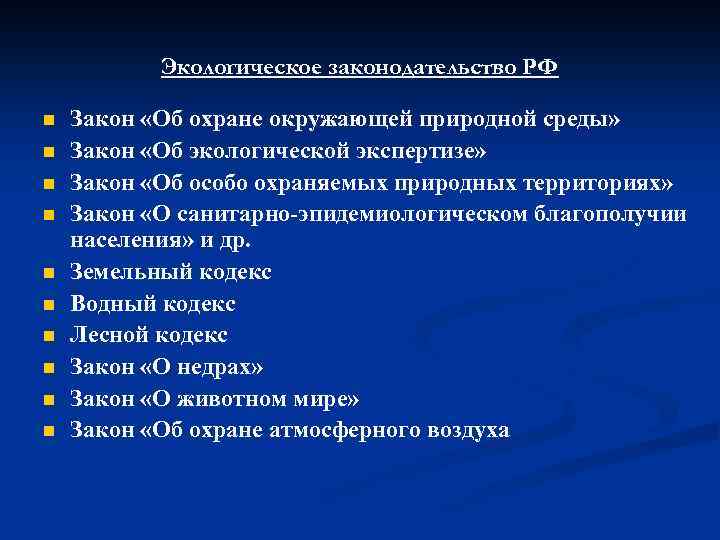 Экологическое законодательство РФ

- Закон «Об охране окружающей природной среды»
- Закон «Об экологической экспертизе»
- Закон «Об особо охраняемых природных территориях»
- Закон «О санитарно-эпидемиологическом благополучии населения» и др.
- Земельный кодекс
- Водный кодекс
- Лесной кодекс
- Закон «О недрах»
- Закон «О животном мире»
- Закон «Об охране атмосферного воздуха